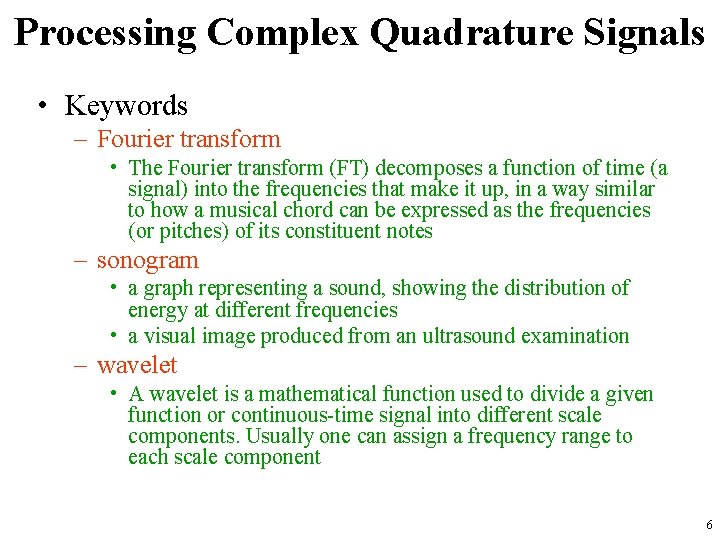 Processing Complex Quadrature Signals

• Keywords
– Fourier transform
• The Fourier transform (FT) decomposes a function of time (a signal) into the frequencies that make it up, in a way similar to how a musical chord can be expressed as the frequencies (or pitches) of its constituent notes
– sonogram
• a graph representing a sound, showing the distribution of energy at different frequencies
• a visual image produced from an ultrasound examination
– wavelet
• A wavelet is a mathematical function used to divide a given function or continuous-time signal into different scale components. Usually one can assign a frequency range to each scale component

6